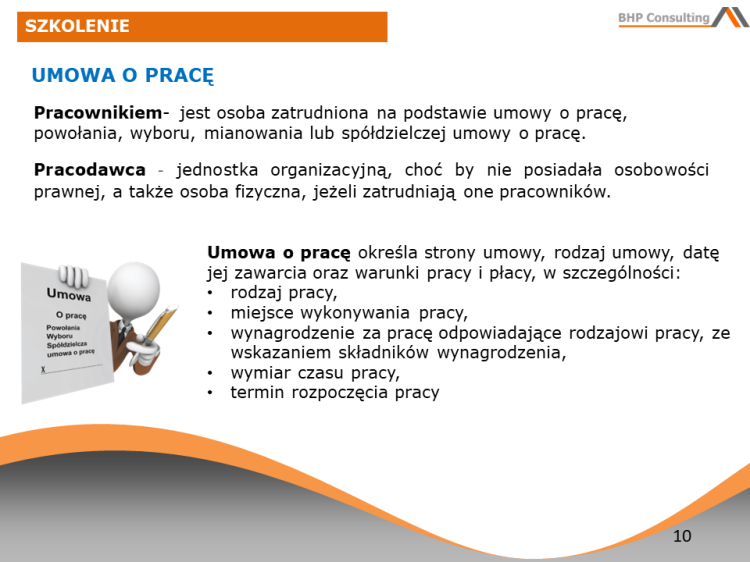 SZKOLENIE

BHP Consulting

UMOWA O PRACĘ

**Pracownikiem**- jest osoba zatrudniona na podstawie umowy o pracę, powołania, wyboru, mianowania lub spółdzielczej umowy o pracę.

**Pracodawca** - jednostka organizacyjną, choć by nie posiadała osobowości prawnej, a także osoba fizyczna, jeżeli zatrudniają one pracowników.

Umowa

O pracę
Powołania
Wyboru
Spółdzielcza umowa o pracę

X

**Umowa o pracę** określa strony umowy, rodzaj umowy, datę jej zawarcia oraz warunki pracy i płacy, w szczególności:
• rodzaj pracy,
• miejsce wykonywania pracy,
• wynagrodzenie za pracę odpowiadające rodzajowi pracy, ze wskazaniem składników wynagrodzenia,
• wymiar czasu pracy,
• termin rozpoczęcia pracy

10